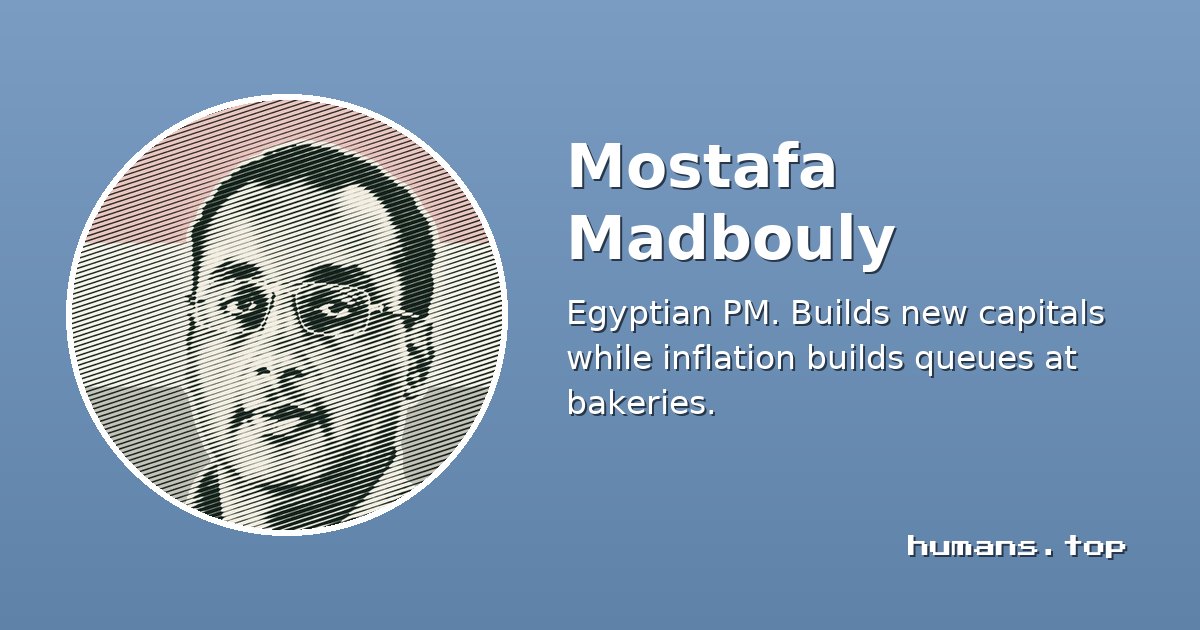 Mostafa Madbouly

Egyptian PM. Builds new capitals while inflation builds queues at bakeries.

humans.top